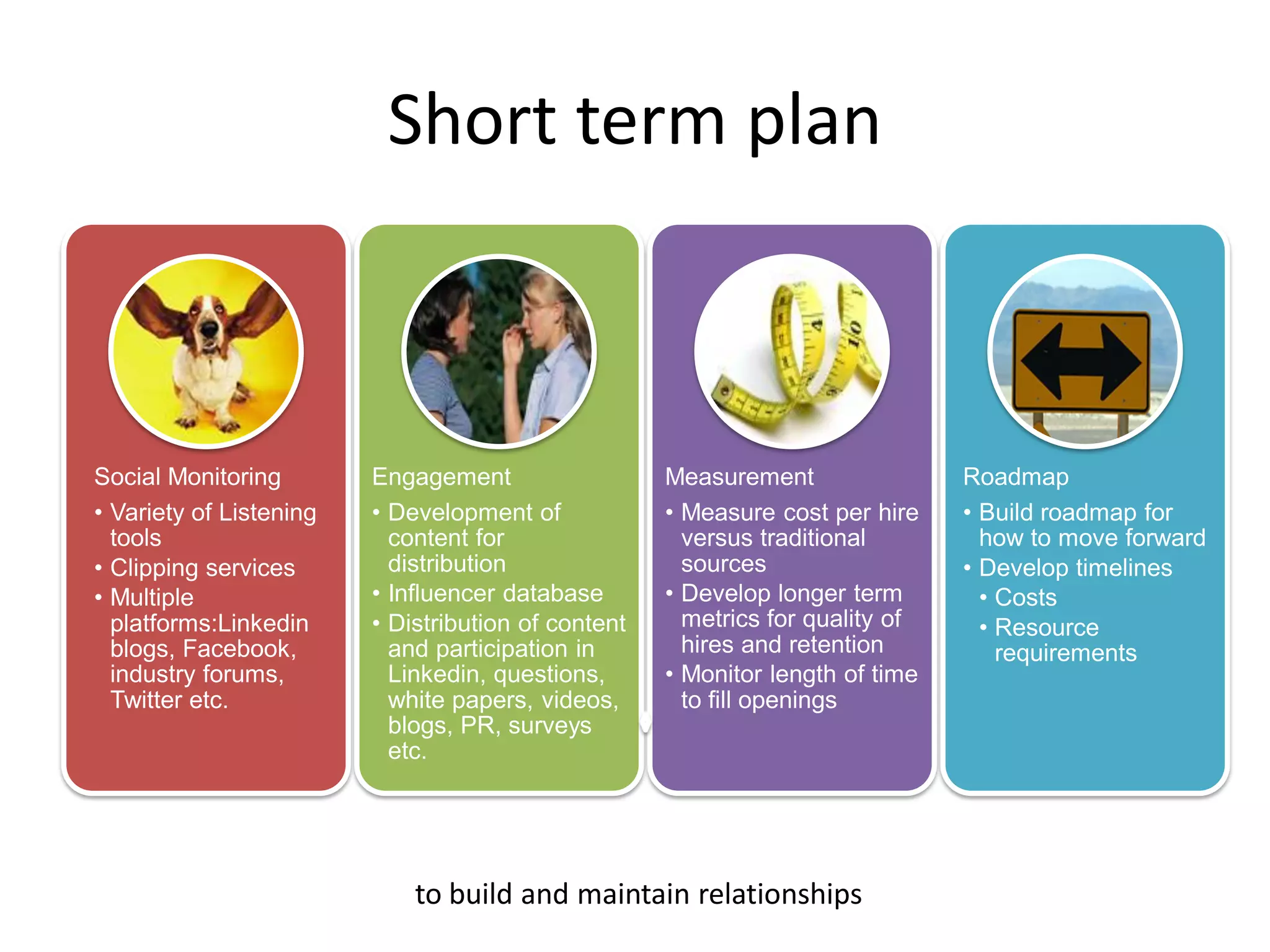 Short term plan

Social Monitoring
• Variety of Listening tools
• Clipping services
• Multiple platforms:Linkedin blogs, Facebook, industry forums, Twitter etc.

Engagement
• Development of content for distribution
• Influencer database
• Distribution of content and participation in Linkedin, questions, white papers, videos, blogs, PR, surveys etc.

Measurement
• Measure cost per hire versus traditional sources
• Develop longer term metrics for quality of hires and retention
• Monitor length of time to fill openings

Roadmap
• Build roadmap for how to move forward
• Develop timelines
  • Costs
  • Resource requirements

to build and maintain relationships